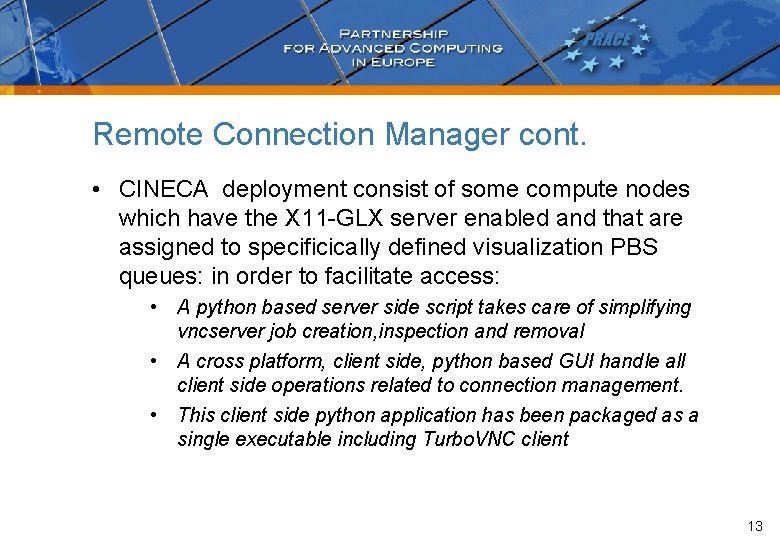 PARTNERSHIP
FOR ADVANCED COMPUTING
IN EUROPE

PRACE

Remote Connection Manager cont.

• CINECA deployment consist of some compute nodes which have the X11-GLX server enabled and that are assigned to specificically defined visualization PBS queues: in order to facilitate access:
• A python based server side script takes care of simplifying vncserver job creation,inspection and removal
• A cross platform, client side, python based GUI handle all client side operations related to connection management.
• This client side python application has been packaged as a single executable including TurboVNC client

13